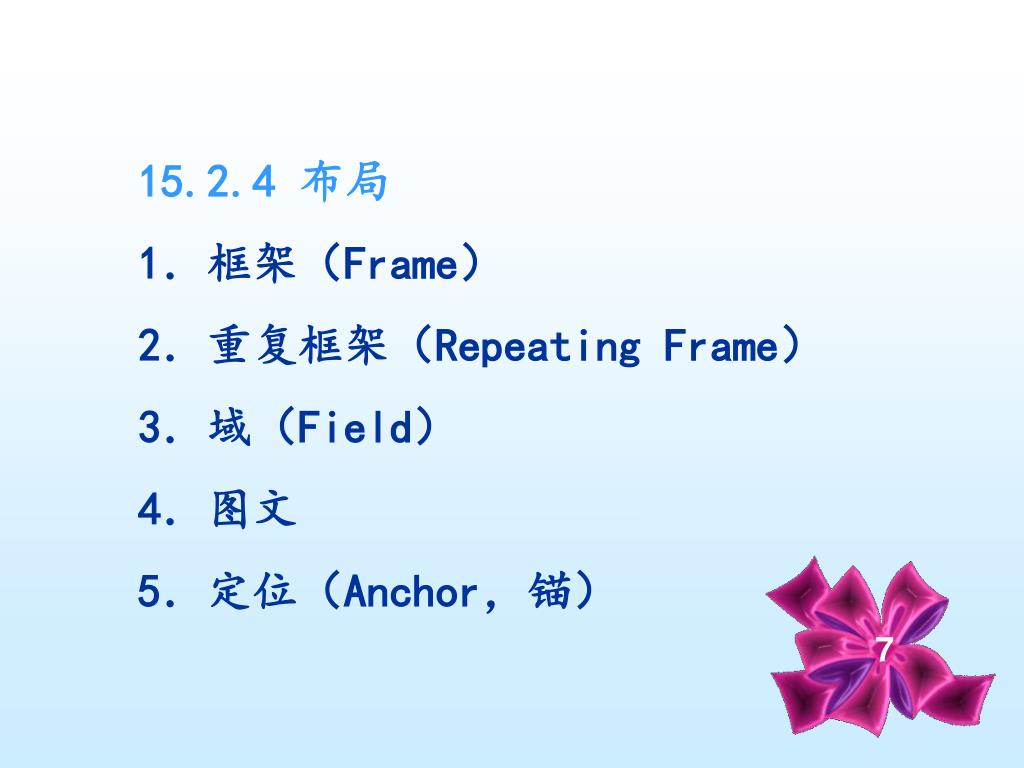 15.2.4 布局

1. 框架（Frame）

2. 重复框架（Repeating Frame）

3. 域（Field）

4. 图文

5. 定位（Anchor，锚）

7